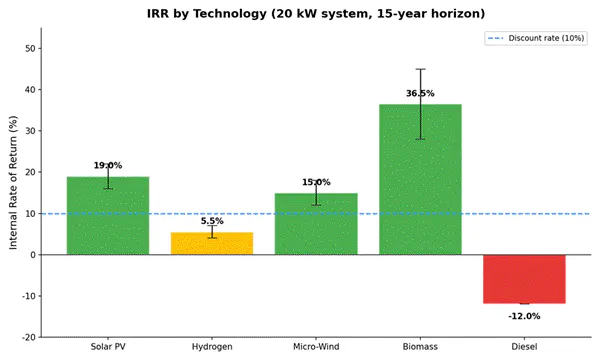 IRR by Technology (20 kW system, 15-year horizon)

Discount rate (10%)

Internal Rate of Return (%)

50
40
30
20
10
0
-10
-20

19.0%
5.5%
15.0%
36.5%
-12.0%

Solar PV
Hydrogen
Micro-Wind
Biomass
Diesel